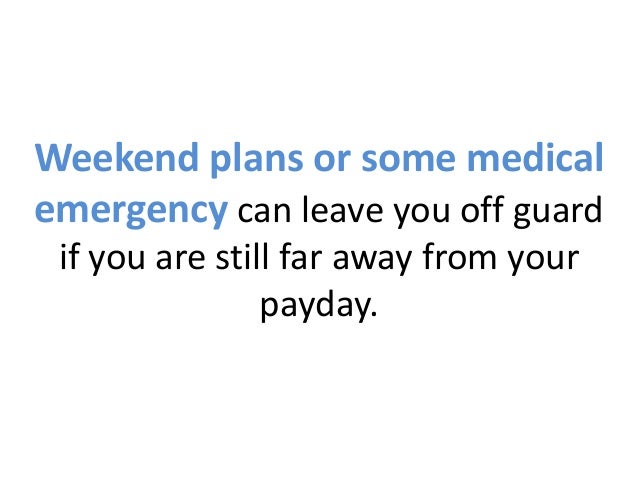 Weekend plans or some medical emergency can leave you off guard if you are still far away from your payday.